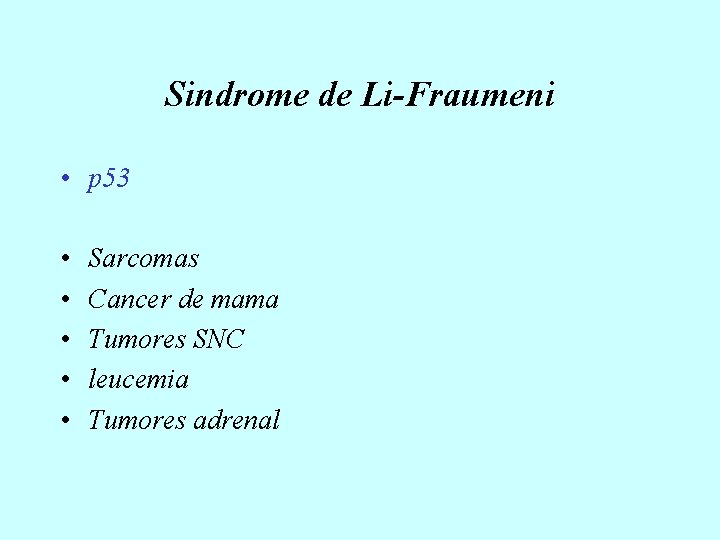 Sindrome de Li-Fraumeni

• p53

• Sarcomas
• Cancer de mama
• Tumores SNC
• leucemia
• Tumores adrenal